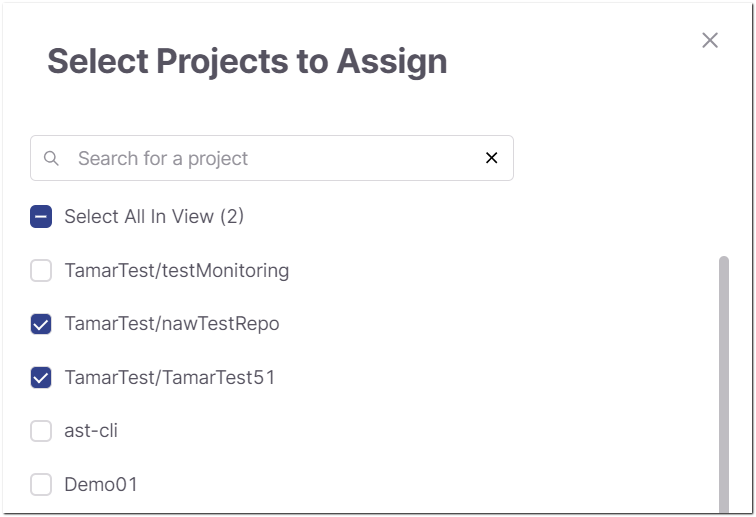 Select Projects to Assign

Search for a project

Select All In View (2)

TamarTest/testMonitoring

TamarTest/nawTestRepo

TamarTest/TamarTest51

ast-cli

Demo01